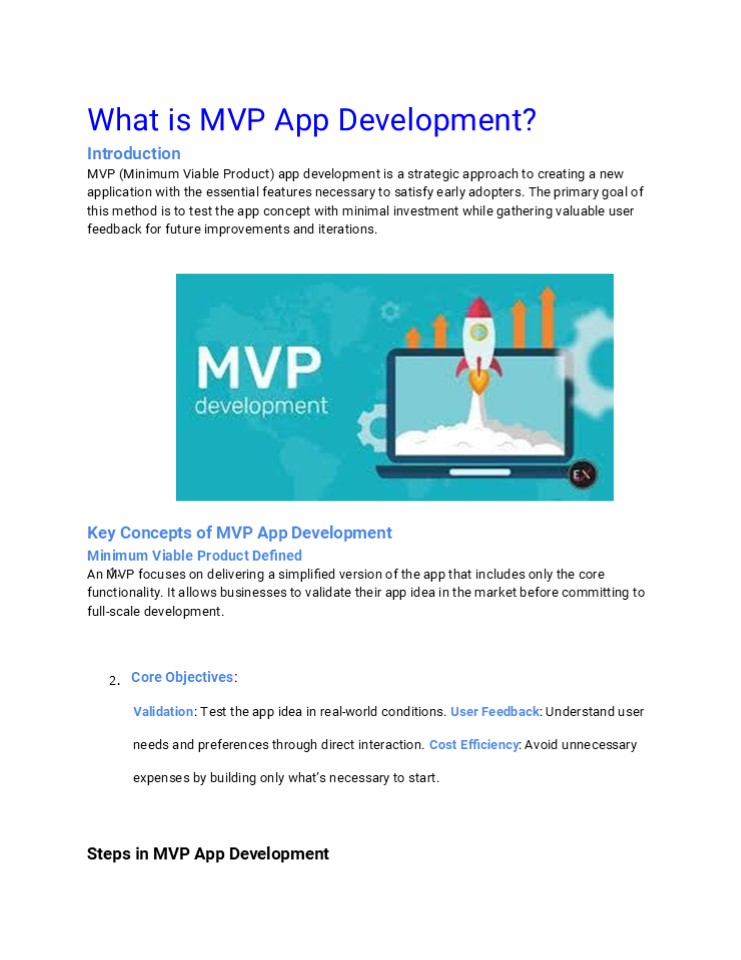 What is MVP App Development?

Introduction

MVP (Minimum Viable Product) app development is a strategic approach to creating a new application with the essential features necessary to satisfy early adopters. The primary goal of this method is to test the app concept with minimal investment while gathering valuable user feedback for future improvements and iterations.

MVP
development

EX

Key Concepts of MVP App Development

Minimum Viable Product Defined

An MVP focuses on delivering a simplified version of the app that includes only the core functionality. It allows businesses to validate their app idea in the market before committing to full-scale development.

2. Core Objectives:

Validation: Test the app idea in real-world conditions. User Feedback: Understand user needs and preferences through direct interaction. Cost Efficiency: Avoid unnecessary expenses by building only what's necessary to start.

Steps in MVP App Development